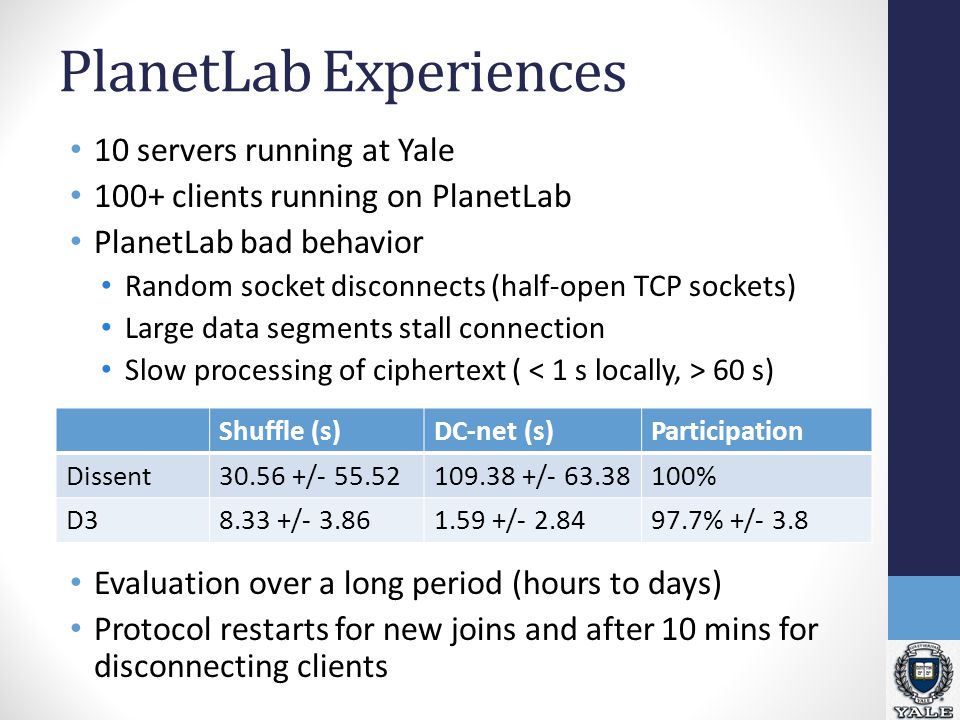 PlanetLab Experiences

• 10 servers running at Yale
• 100+ clients running on PlanetLab
• PlanetLab bad behavior
  • Random socket disconnects (half-open TCP sockets)
  • Large data segments stall connection
  • Slow processing of ciphertext ( < 1 s locally, > 60 s)

| | Shuffle (s) | DC-net (s) | Participation |
|---|---|---|---|
| Dissent | 30.56 +/- 55.52 | 109.38 +/- 63.38 | 100% |
| D3 | 8.33 +/- 3.86 | 1.59 +/- 2.84 | 97.7% +/- 3.8 |

• Evaluation over a long period (hours to days)
• Protocol restarts for new joins and after 10 mins for disconnecting clients

YALE